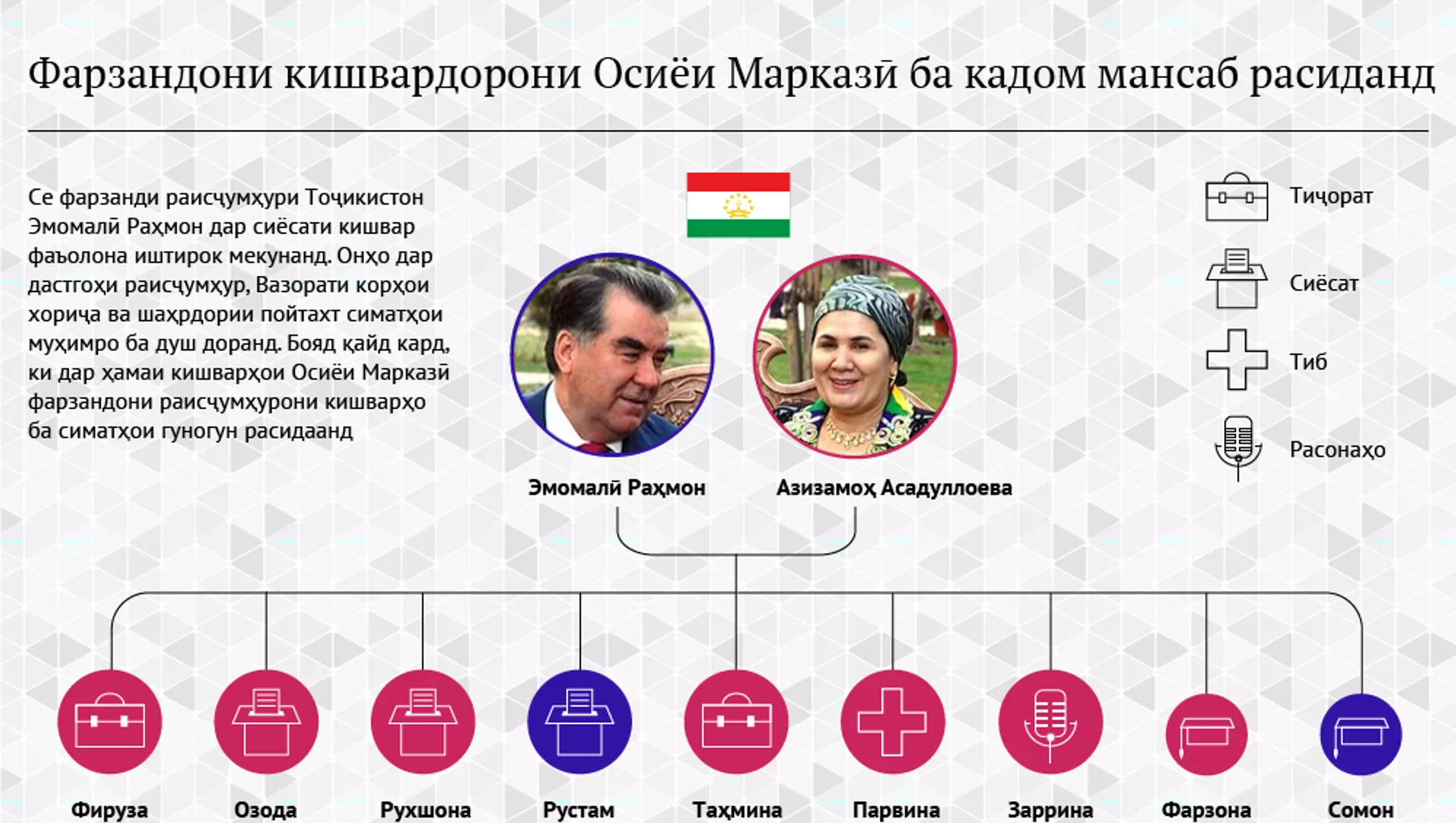 Фарзандони кишвардорони Осиёи Марказӣ ба кадом мансаб расиданд

Се фарзанди раисҷумҳури Тоҷикистон Эмомалӣ Раҳмон дар сиёсати кишвар фаъолона иштирок мекунанд. Онҳо дар дастгоҳи раисҷумҳур, Вазорати корҳои хориҷа ва шаҳрдории пойтахт симатҳои муҳимро ба душ доранд. Бояд қайд кард, ки дар ҳамаи кишварҳои Осиёи Марказӣ фарзандони раисҷумҳурони кишварҳо ба симатҳои гуногун расидаанд

Тиҷорат

Сиёсат

Тиб

Расонаҳо

Эмомалӣ Раҳмон

Азизамоҳ Асадуллоева

Фируза

Озода

Рухшона

Рустам

Таҳмина

Парвина

Заррина

Фарзона

Сомон